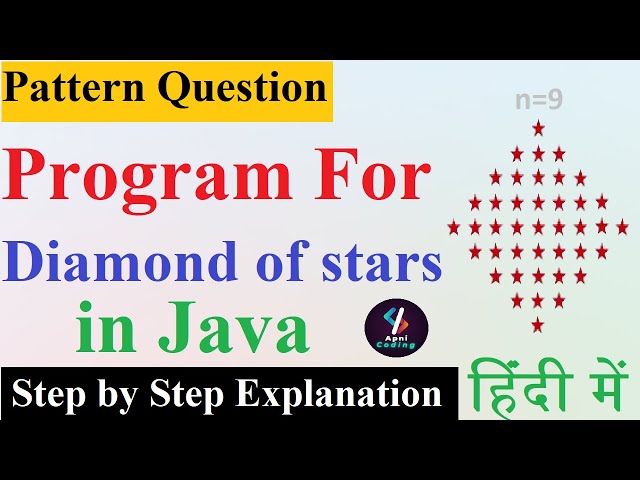 Pattern Question

n=9

Program For

Diamond of stars

in Java

Apni Coding

Step by Step Explanation

हिंदी में